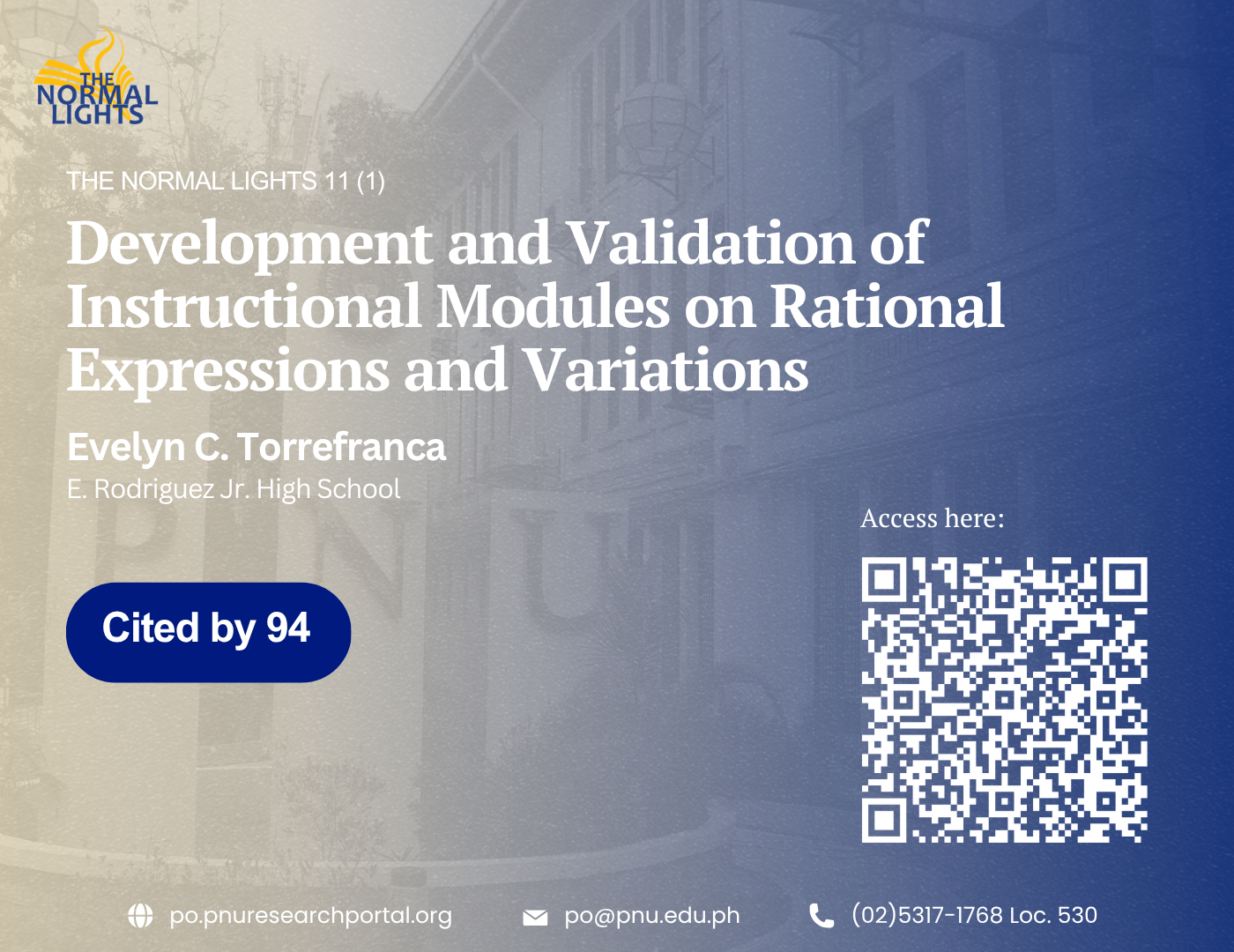 THE NORMAL LIGHTS

THE NORMAL LIGHTS 11 (1)

Development and Validation of Instructional Modules on Rational Expressions and Variations

Evelyn C. Torrefranca
E. Rodriguez Jr. High School

Access here:

Cited by 94

po.pnuresearchportal.org po@pnu.edu.ph (02)5317-1768 Loc. 530